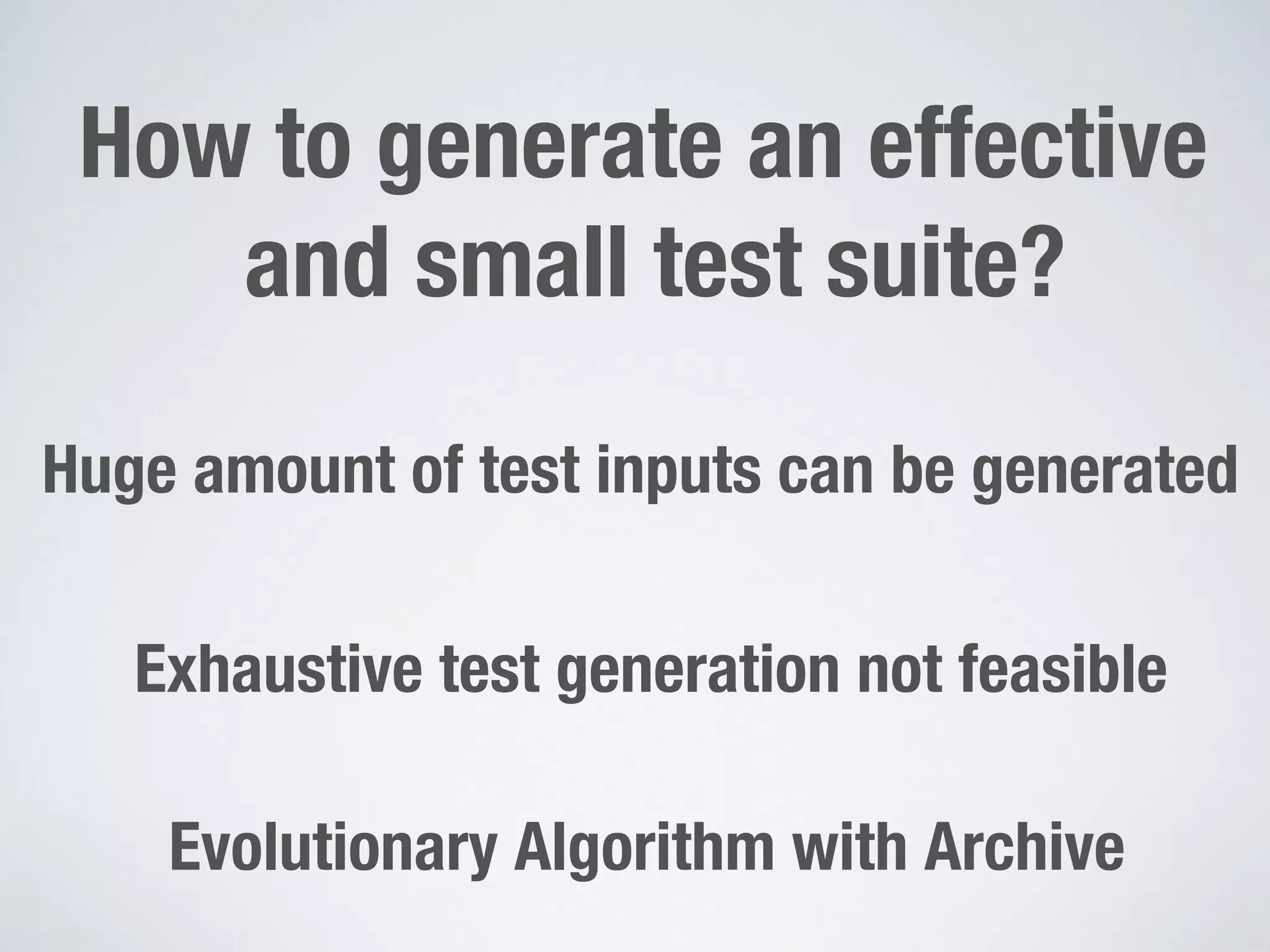 How to generate an effective and small test suite?

Huge amount of test inputs can be generated

Exhaustive test generation not feasible

Evolutionary Algorithm with Archive